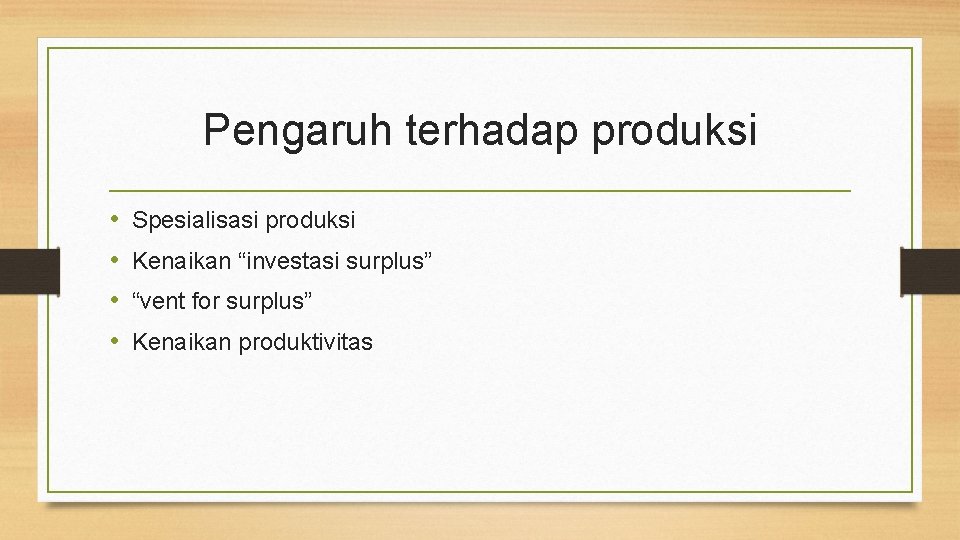 Pengaruh terhadap produksi

• Spesialisasi produksi
• Kenaikan “investasi surplus”
• “vent for surplus”
• Kenaikan produktivitas